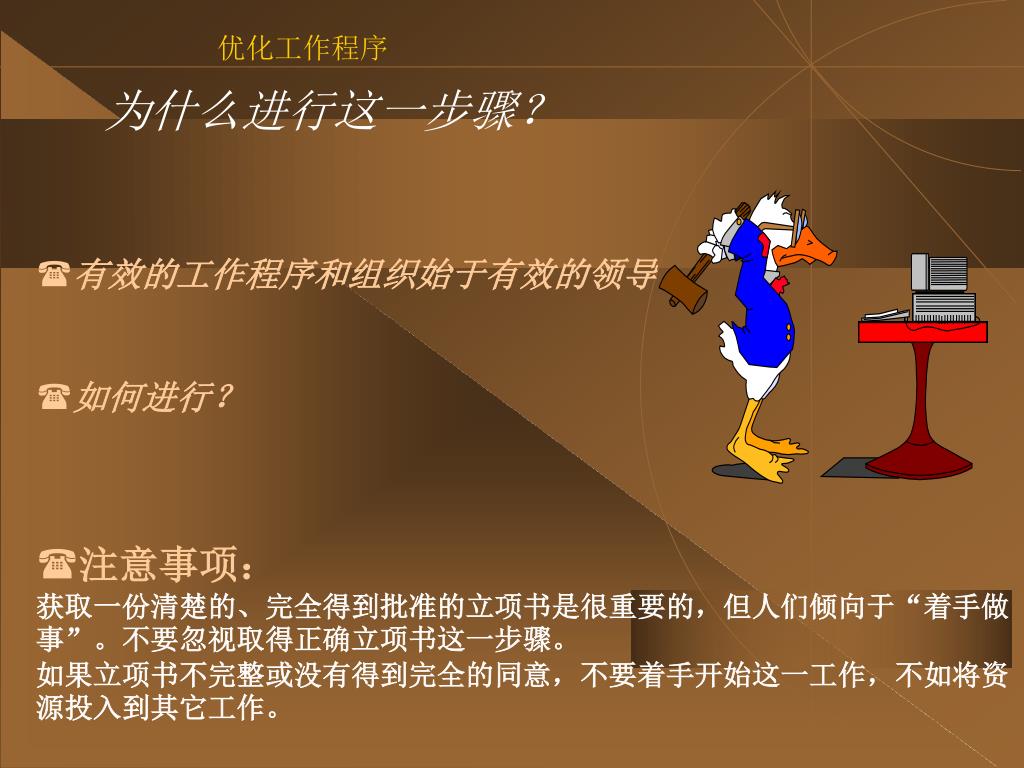 优化工作程序

为什么进行这一步骤？

☎有效的工作程序和组织始于有效的领导

☎如何进行？

☎注意事项：
获取一份清楚的、完全得到批准的立项书是很重要的，但人们倾向于“着手做事”。不要忽视取得正确立项书这一步骤。
如果立项书不完整或没有得到完全的同意，不要着手开始这一工作，不如将资源投入到其它工作。